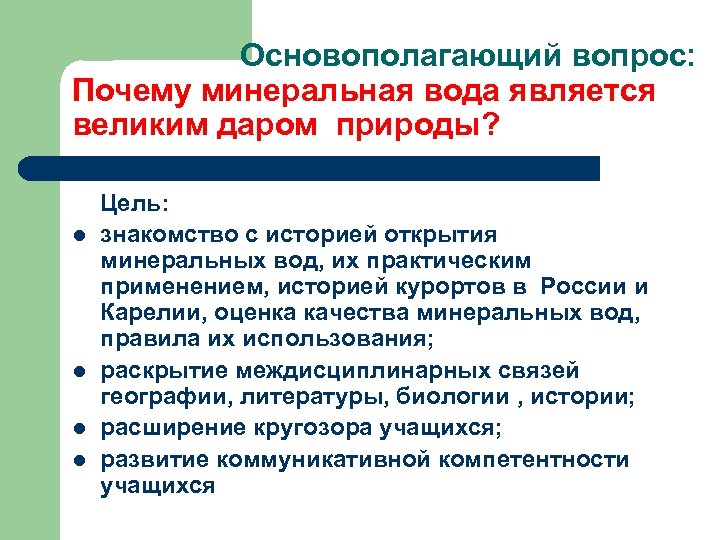 Основополагающий вопрос:
Почему минеральная вода является великим даром природы?

Цель:

- знакомство с историей открытия минеральных вод, их практическим применением, историей курортов в России и Карелии, оценка качества минеральных вод, правила их использования;
- раскрытие междисциплинарных связей географии, литературы, биологии , истории;
- расширение кругозора учащихся;
- развитие коммуникативной компетентности учащихся